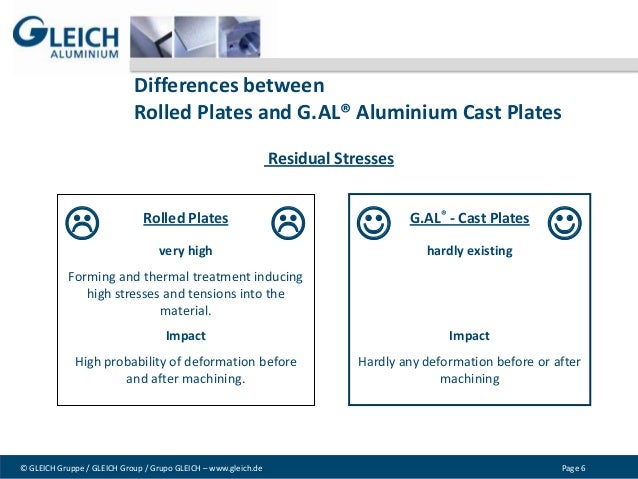 GLEICH
ALUMINIUM

Differences between
Rolled Plates and G.AL® Aluminium Cast Plates

Residual Stresses

Rolled Plates

very high

Forming and thermal treatment inducing high stresses and tensions into the material.

Impact

High probability of deformation before and after machining.

G.AL® - Cast Plates

hardly existing

Impact

Hardly any deformation before or after machining

© GLEICH Gruppe / GLEICH Group / Grupo GLEICH – www.gleich.de

Page 6